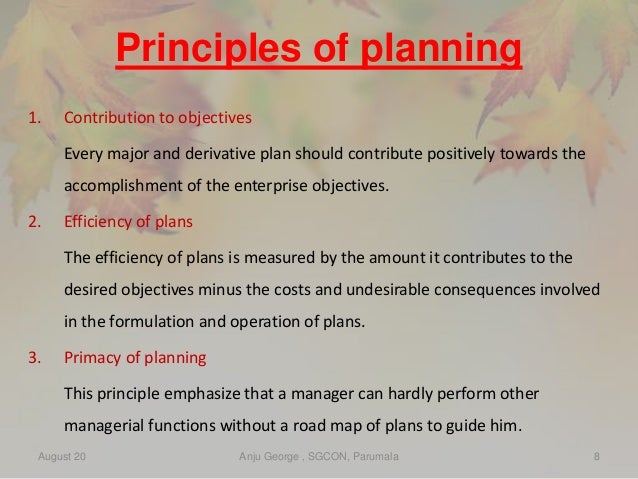 Principles of planning

1. Contribution to objectives

Every major and derivative plan should contribute positively towards the accomplishment of the enterprise objectives.

2. Efficiency of plans

The efficiency of plans is measured by the amount it contributes to the desired objectives minus the costs and undesirable consequences involved in the formulation and operation of plans.

3. Primacy of planning

This principle emphasize that a manager can hardly perform other managerial functions without a road map of plans to guide him.

August 20 Anju George , SGCON, Parumala 8